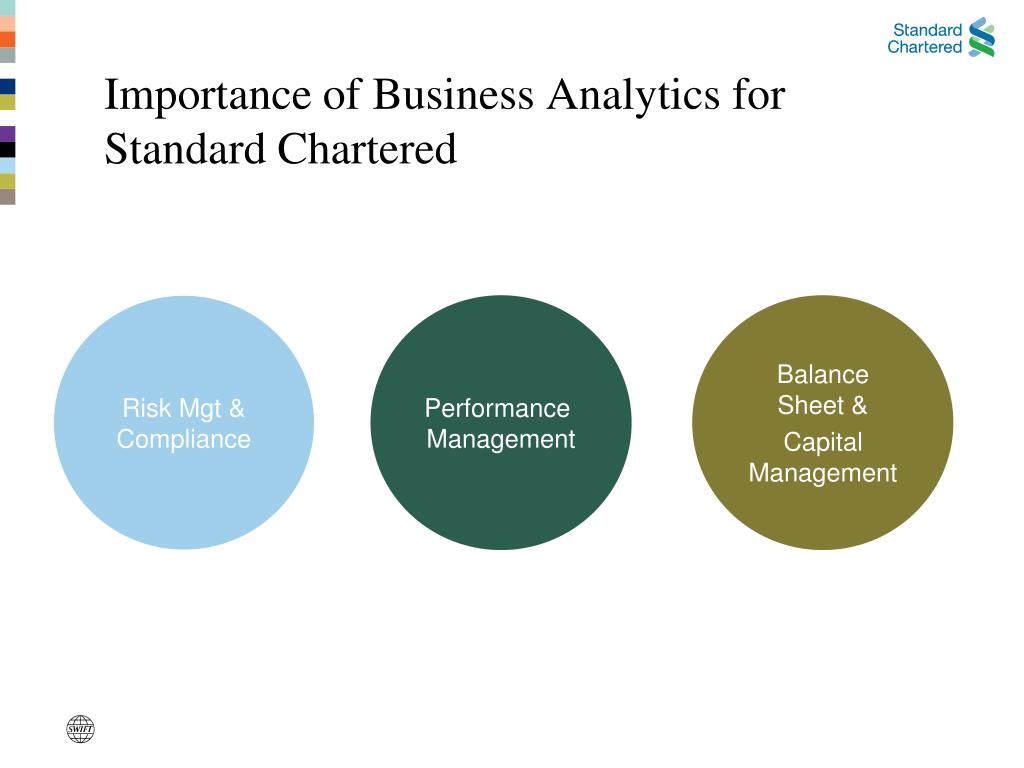 Standard Chartered

Importance of Business Analytics for Standard Chartered

Risk Mgt & Compliance

Performance Management

Balance Sheet & Capital Management

SWIFT